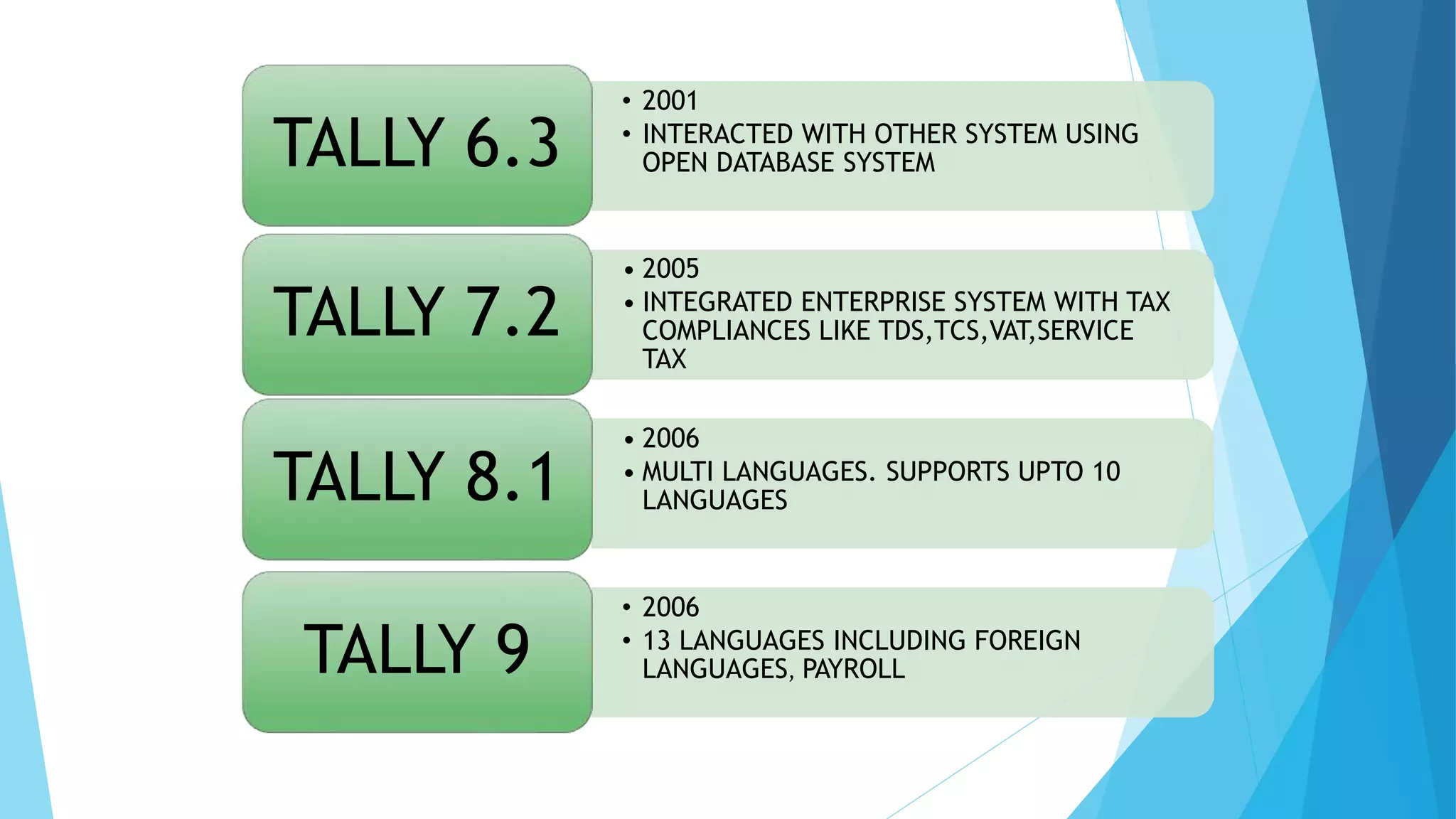 TALLY 6.3

• 2001
• INTERACTED WITH OTHER SYSTEM USING OPEN DATABASE SYSTEM

TALLY 7.2

• 2005
• INTEGRATED ENTERPRISE SYSTEM WITH TAX COMPLIANCES LIKE TDS,TCS,VAT,SERVICE TAX

TALLY 8.1

• 2006
• MULTI LANGUAGES. SUPPORTS UPTO 10 LANGUAGES

TALLY 9

• 2006
• 13 LANGUAGES INCLUDING FOREIGN LANGUAGES, PAYROLL